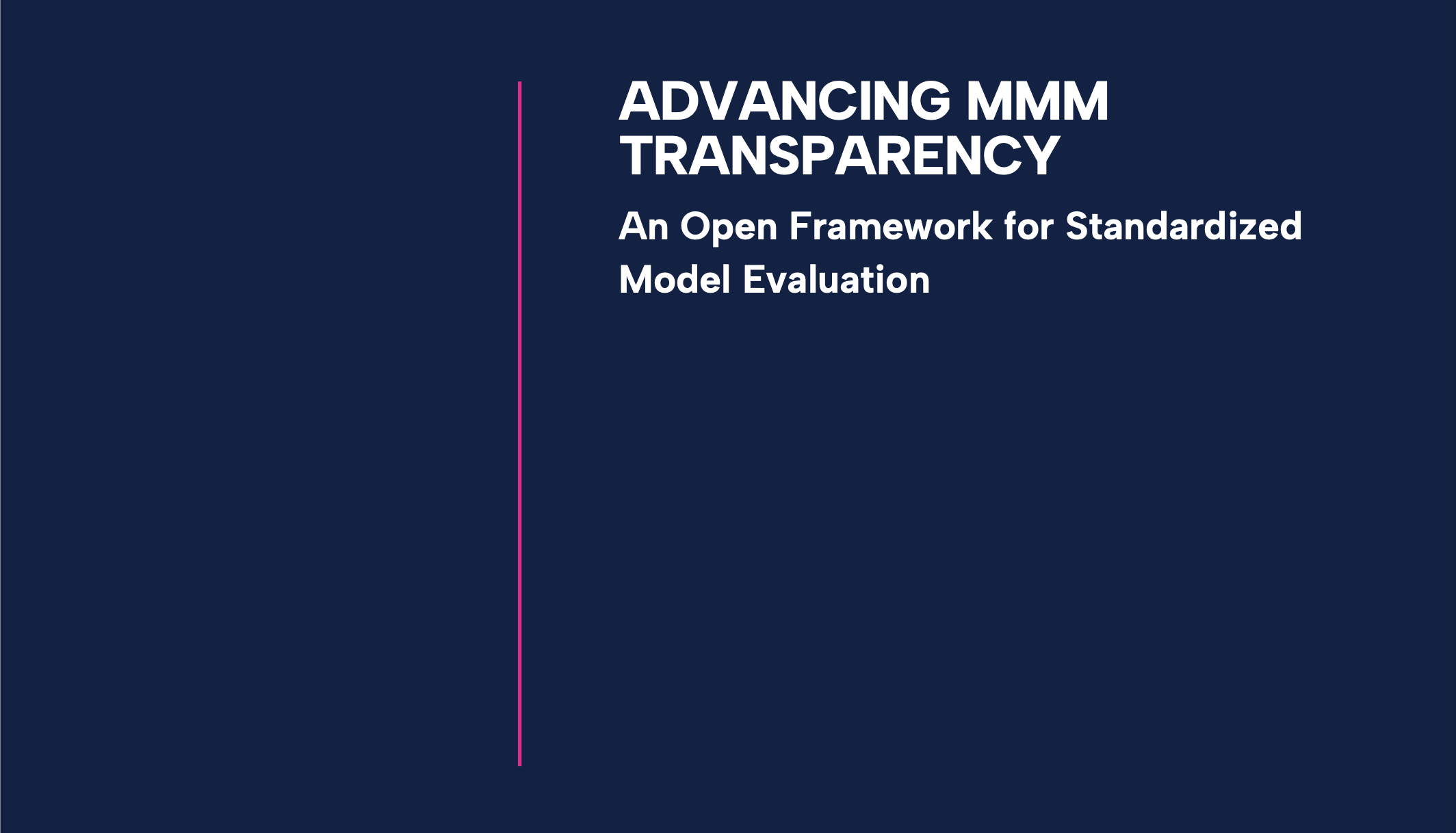 ADVANCING MMM TRANSPARENCY

An Open Framework for Standardized Model Evaluation